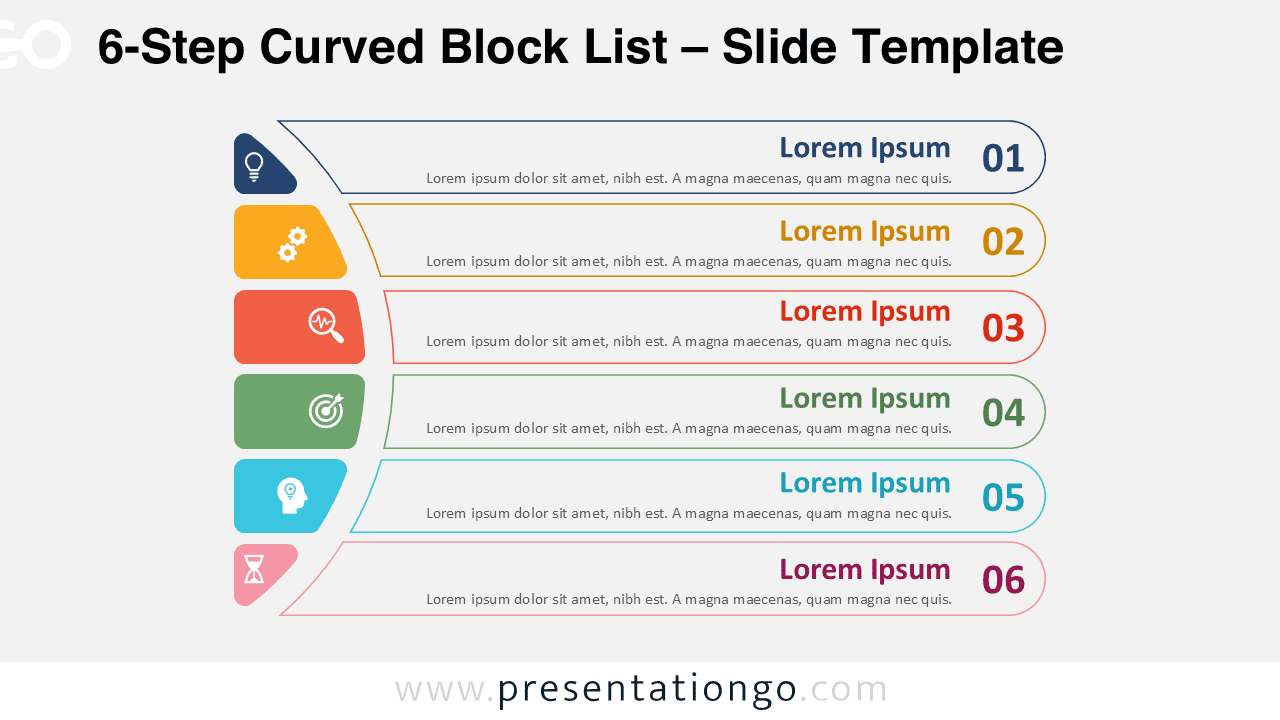 GO

6-Step Curved Block List – Slide Template

Lorem Ipsum
Lorem ipsum dolor sit amet, nibh est. A magna maecenas, quam magna nec quis.
01

Lorem Ipsum
Lorem ipsum dolor sit amet, nibh est. A magna maecenas, quam magna nec quis.
02

Lorem Ipsum
Lorem ipsum dolor sit amet, nibh est. A magna maecenas, quam magna nec quis.
03

Lorem Ipsum
Lorem ipsum dolor sit amet, nibh est. A magna maecenas, quam magna nec quis.
04

Lorem Ipsum
Lorem ipsum dolor sit amet, nibh est. A magna maecenas, quam magna nec quis.
05

Lorem Ipsum
Lorem ipsum dolor sit amet, nibh est. A magna maecenas, quam magna nec quis.
06

www.presentationgo.com